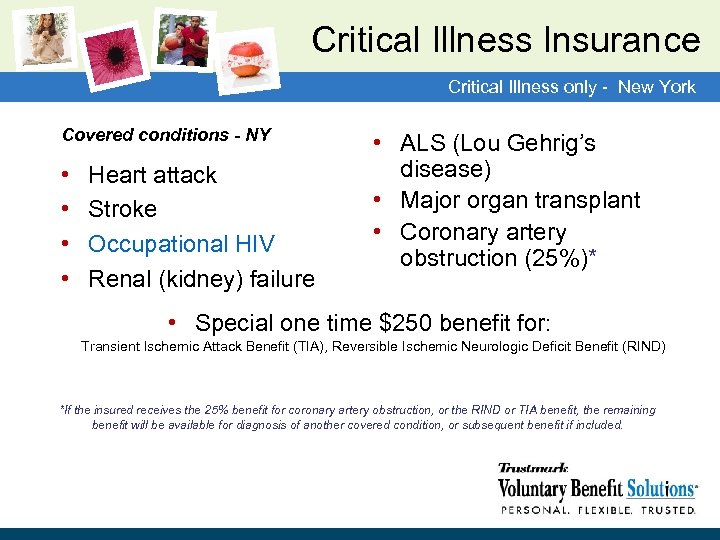 Critical Illness Insurance

Critical Illness only - New York

Covered conditions - NY

• Heart attack
• Stroke
• Occupational HIV
• Renal (kidney) failure

• ALS (Lou Gehrig's disease)
• Major organ transplant
• Coronary artery obstruction (25%)*

• Special one time $250 benefit for:
Transient Ischemic Attack Benefit (TIA), Reversible Ischemic Neurologic Deficit Benefit (RIND)

*If the insured receives the 25% benefit for coronary artery obstruction, or the RIND or TIA benefit, the remaining benefit will be available for diagnosis of another covered condition, or subsequent benefit if included.

Trustmark
Voluntary Benefit Solutions
PERSONAL. FLEXIBLE. TRUSTED.